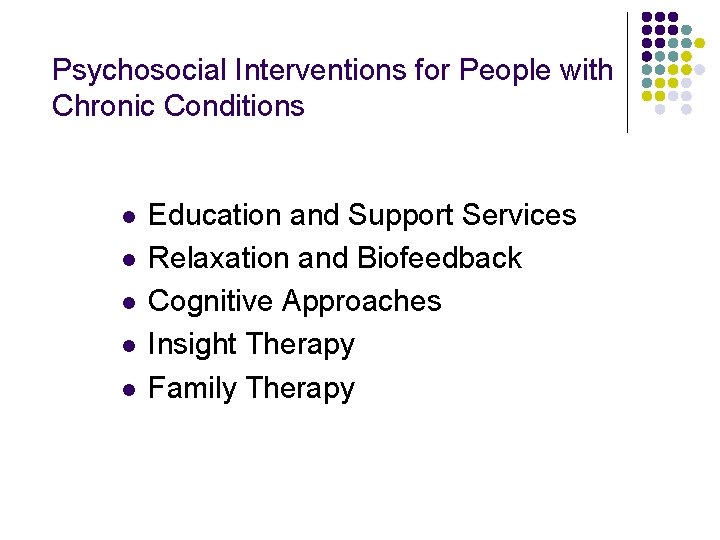 Psychosocial Interventions for People with Chronic Conditions

- Education and Support Services
- Relaxation and Biofeedback
- Cognitive Approaches
- Insight Therapy
- Family Therapy